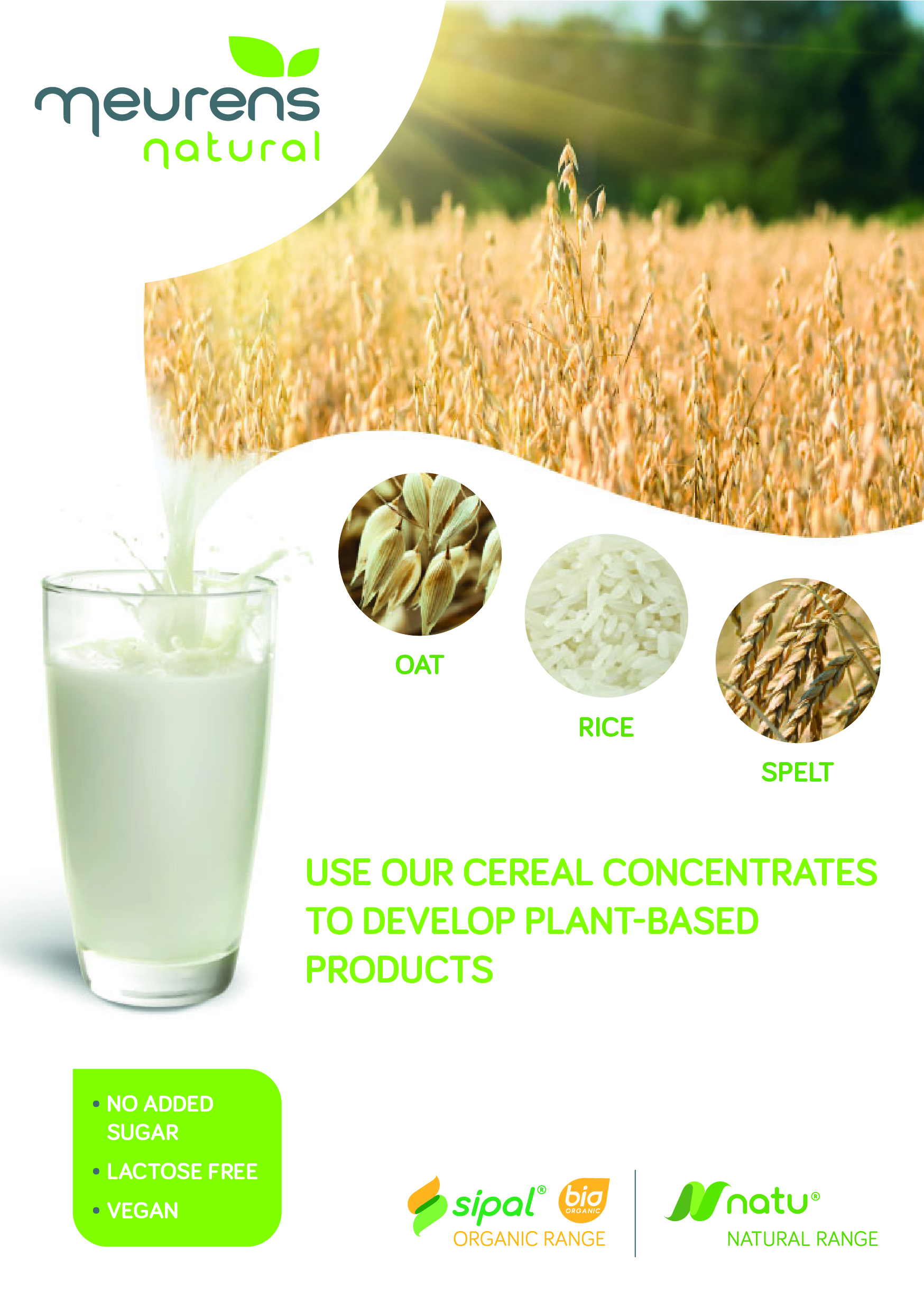 meurens
natural

OAT

RICE

SPELT

USE OUR CEREAL CONCENTRATES TO DEVELOP PLANT-BASED PRODUCTS

• NO ADDED SUGAR
• LACTOSE FREE
• VEGAN

sipal® bio ORGANIC
ORGANIC RANGE

natu®
NATURAL RANGE